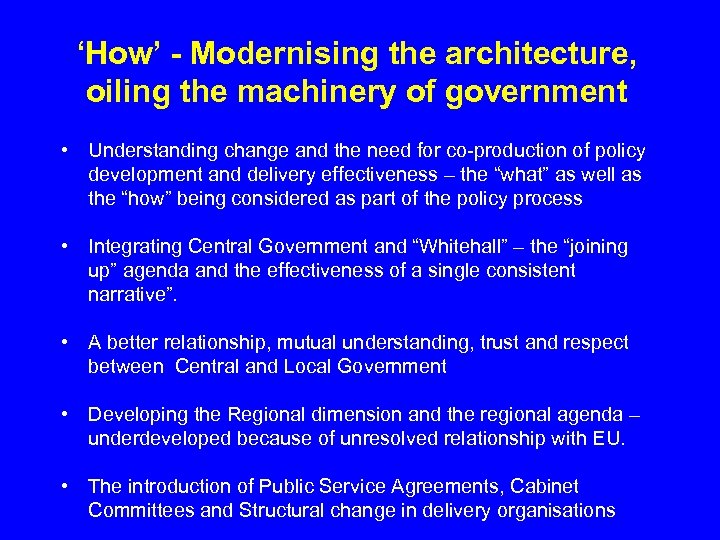 ‘How’ - Modernising the architecture, oiling the machinery of government

• Understanding change and the need for co-production of policy development and delivery effectiveness – the “what” as well as the “how” being considered as part of the policy process

• Integrating Central Government and “Whitehall” – the “joining up” agenda and the effectiveness of a single consistent narrative”.

• A better relationship, mutual understanding, trust and respect between Central and Local Government

• Developing the Regional dimension and the regional agenda – underdeveloped because of unresolved relationship with EU.

• The introduction of Public Service Agreements, Cabinet Committees and Structural change in delivery organisations